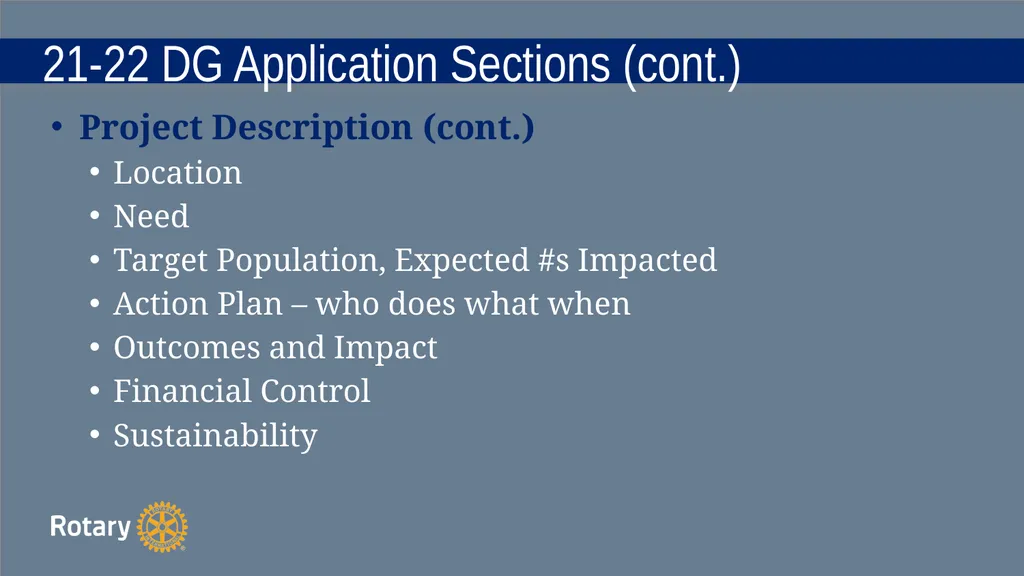 21-22 DG Application Sections (cont.)

• Project Description (cont.)
  • Location
  • Need
  • Target Population, Expected #s Impacted
  • Action Plan – who does what when
  • Outcomes and Impact
  • Financial Control
  • Sustainability

Rotary